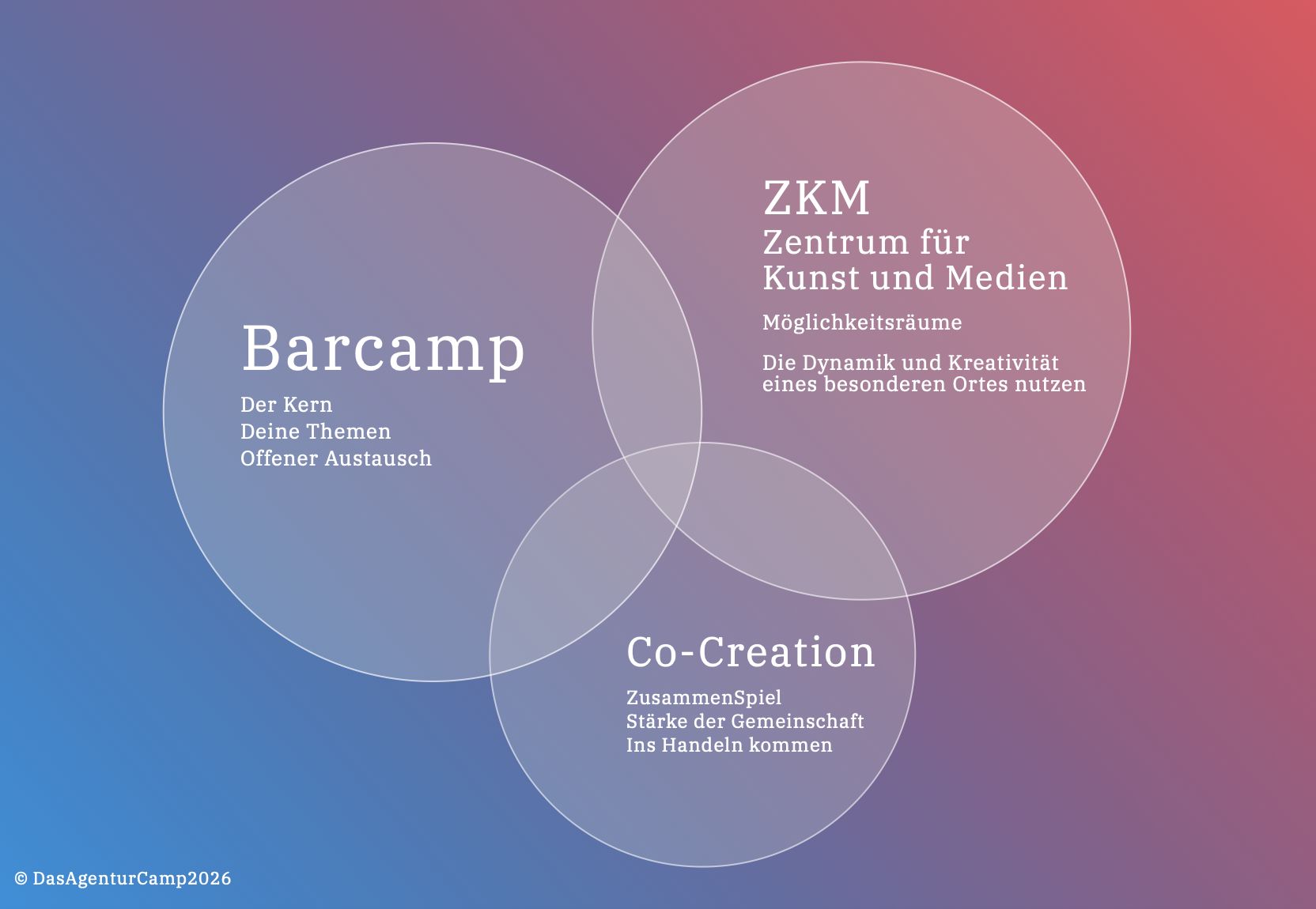 Barcamp

Der Kern
Deine Themen
Offener Austausch

ZKM
Zentrum für Kunst und Medien

Möglichkeitsräume

Die Dynamik und Kreativität eines besonderen Ortes nutzen

Co-Creation

ZusammenSpiel
Stärke der Gemeinschaft
Ins Handeln kommen

© DasAgenturCamp2026